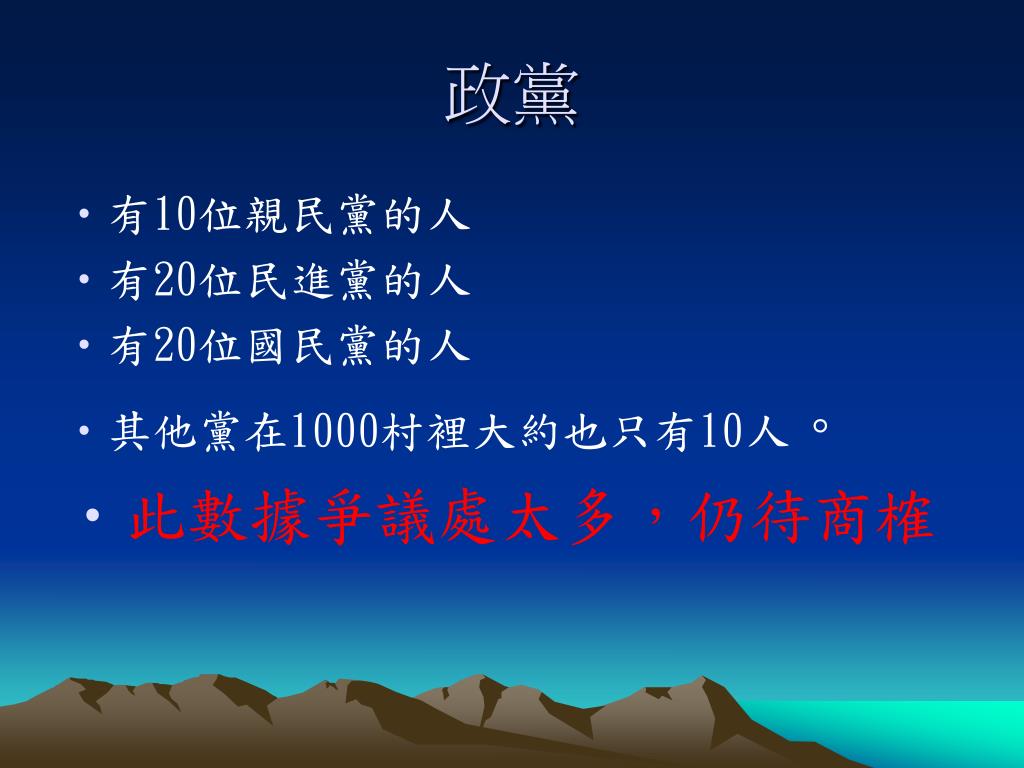 政黨

• 有10位親民黨的人
• 有20位民進黨的人
• 有20位國民黨的人

• 其他黨在1000村裡大約也只有10人。

• 此數據爭議處太多，仍待商榷